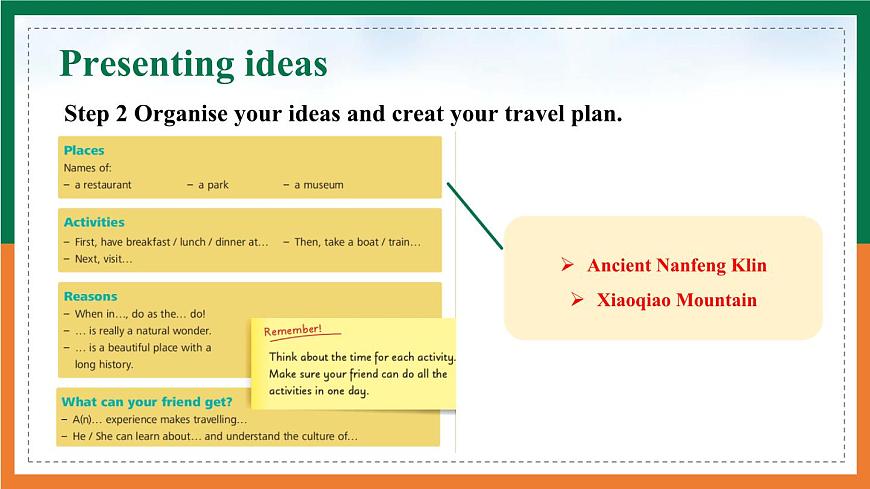 Presenting ideas

Step 2 Organise your ideas and creat your travel plan.

Places
Names of:
– a restaurant – a park – a museum

Activities
– First, have breakfast / lunch / dinner at… – Then, take a boat / train…
– Next, visit…

Reasons
– When in…, do as the… do!
– … is really a natural wonder.
– … is a beautiful place with a long history.

Remember!
Think about the time for each activity. Make sure your friend can do all the activities in one day.

What can your friend get?
– A(n)… experience makes travelling…
– He / She can learn about… and understand the culture of…

➢ Ancient Nanfeng Klin
➢ Xiaoqiao Mountain